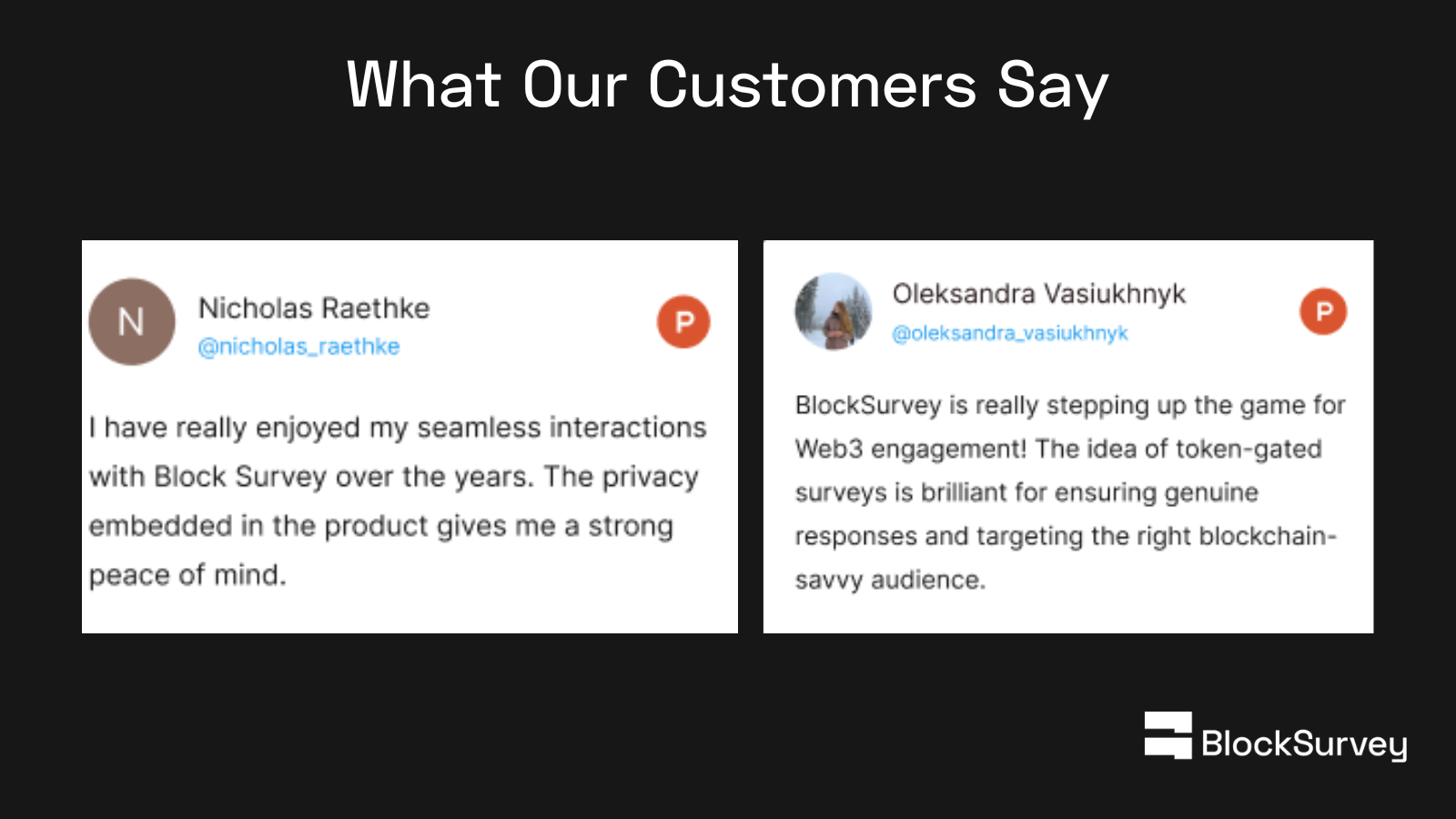 What Our Customers Say

N

Nicholas Raethke
@nicholas_raethke

P

I have really enjoyed my seamless interactions with Block Survey over the years. The privacy embedded in the product gives me a strong peace of mind.

Oleksandra Vasiukhnyk
@oleksandra_vasiukhnyk

P

BlockSurvey is really stepping up the game for Web3 engagement! The idea of token-gated surveys is brilliant for ensuring genuine responses and targeting the right blockchain-savvy audience.

BlockSurvey